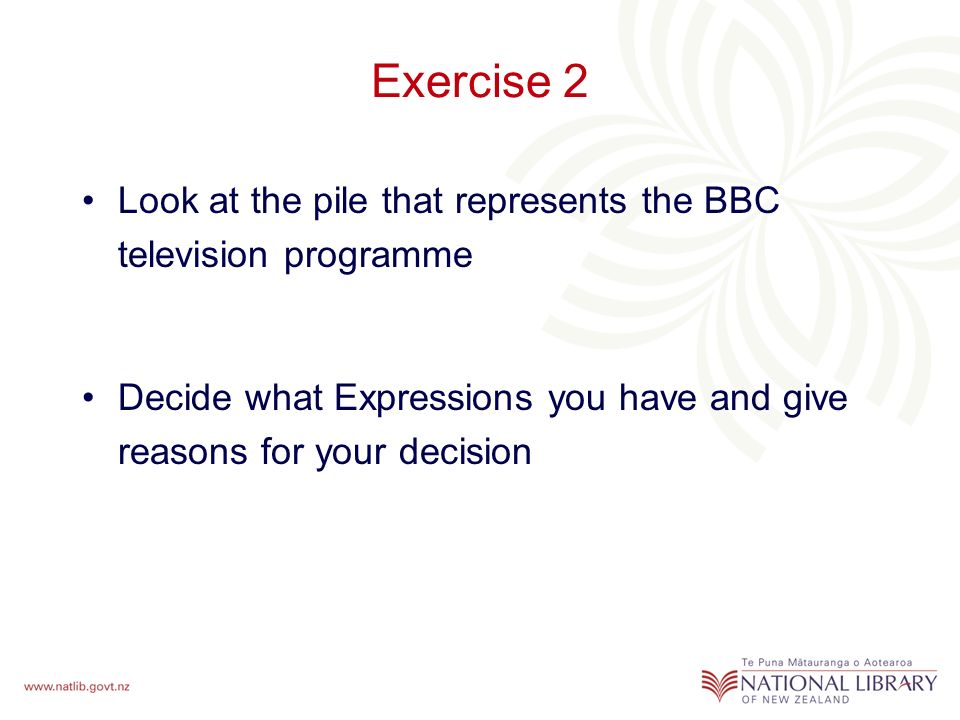 Exercise 2

• Look at the pile that represents the BBC television programme

• Decide what Expressions you have and give reasons for your decision

www.natlib.govt.nz

Te Puna Mātauranga o Aotearoa
NATIONAL LIBRARY
OF NEW ZEALAND